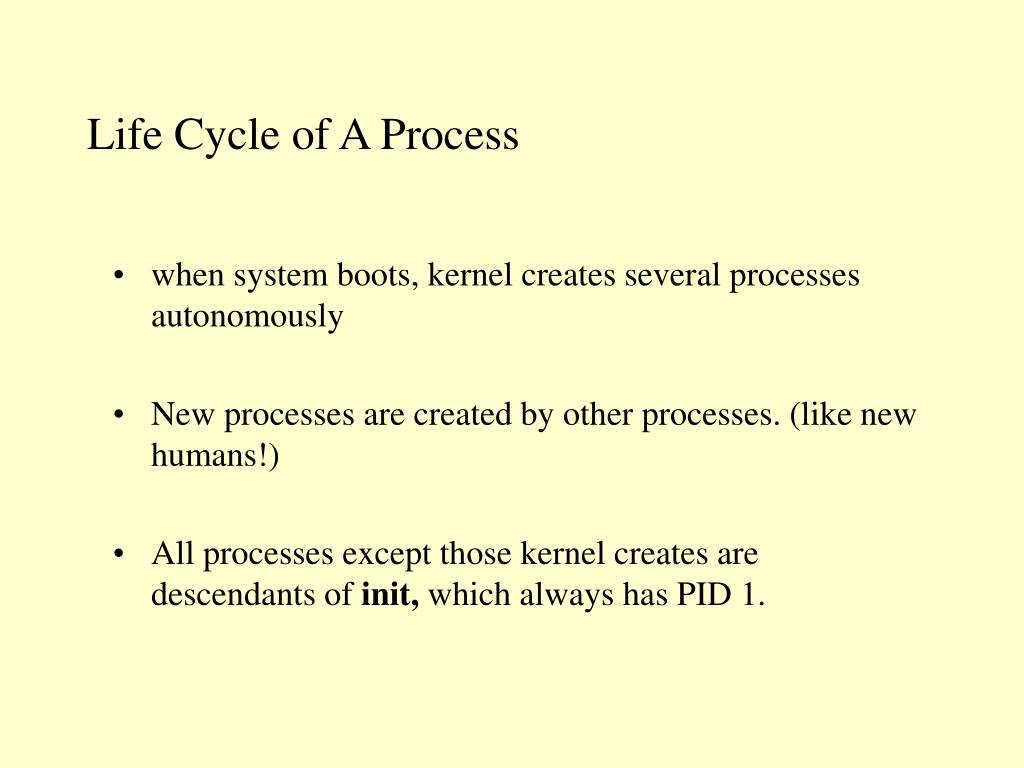 Life Cycle of A Process

• when system boots, kernel creates several processes autonomously

• New processes are created by other processes. (like new humans!)

• All processes except those kernel creates are descendants of **init,** which always has PID 1.